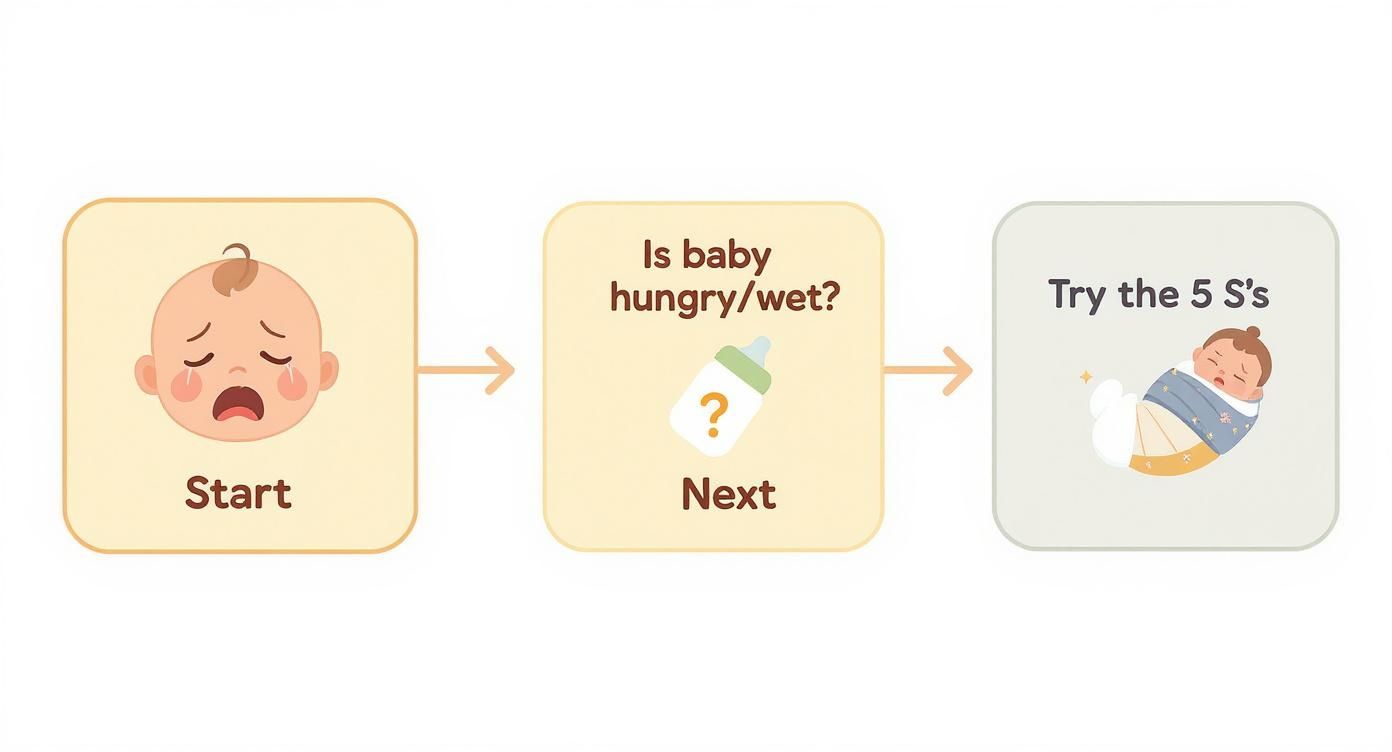 Start

Is baby hungry/wet?

?

Next

Try the 5 S's